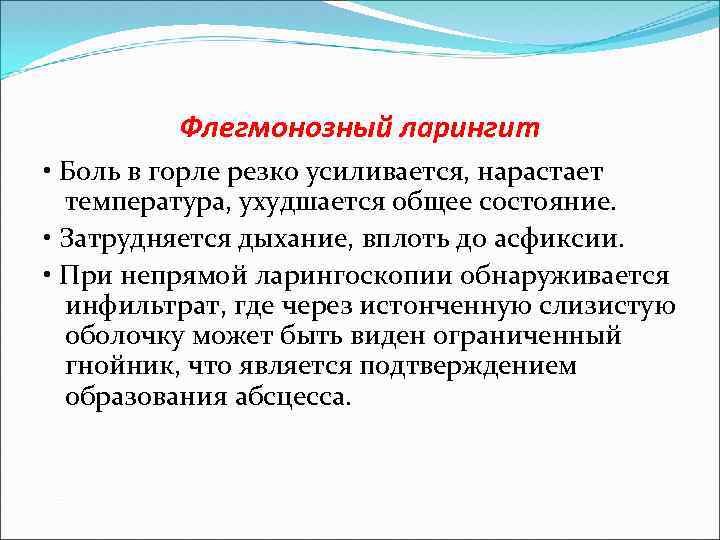 Флегмонозный ларингит

• Боль в горле резко усиливается, нарастает температура, ухудшается общее состояние.

• Затрудняется дыхание, вплоть до асфиксии.

• При непрямой ларингоскопии обнаруживается инфильтрат, где через истонченную слизистую оболочку может быть виден ограниченный гнойник, что является подтверждением образования абсцесса.